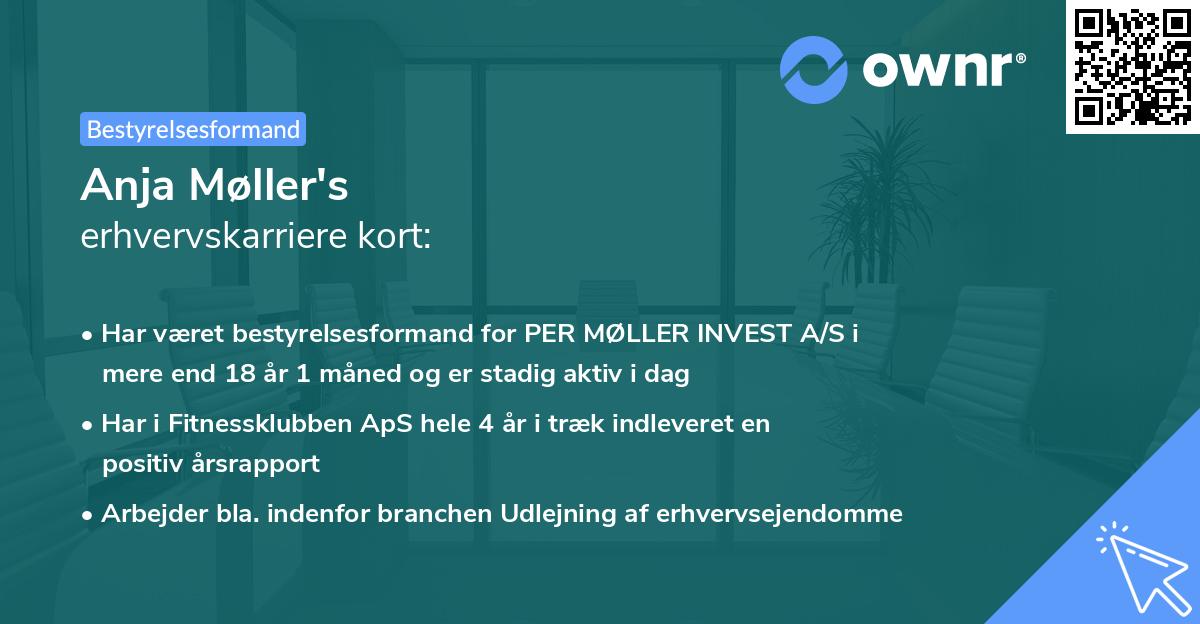 ownr®

Bestyrelsesformand

Anja Møller's
erhvervskarriere kort:

• Har været bestyrelsesformand for PER MØLLER INVEST A/S i mere end 18 år 1 måned og er stadig aktiv i dag
• Har i Fitnessklubben ApS hele 4 år i træk indleveret en positiv årsrapport
• Arbejder bla. indenfor branchen Udlejning af erhvervsejendomme